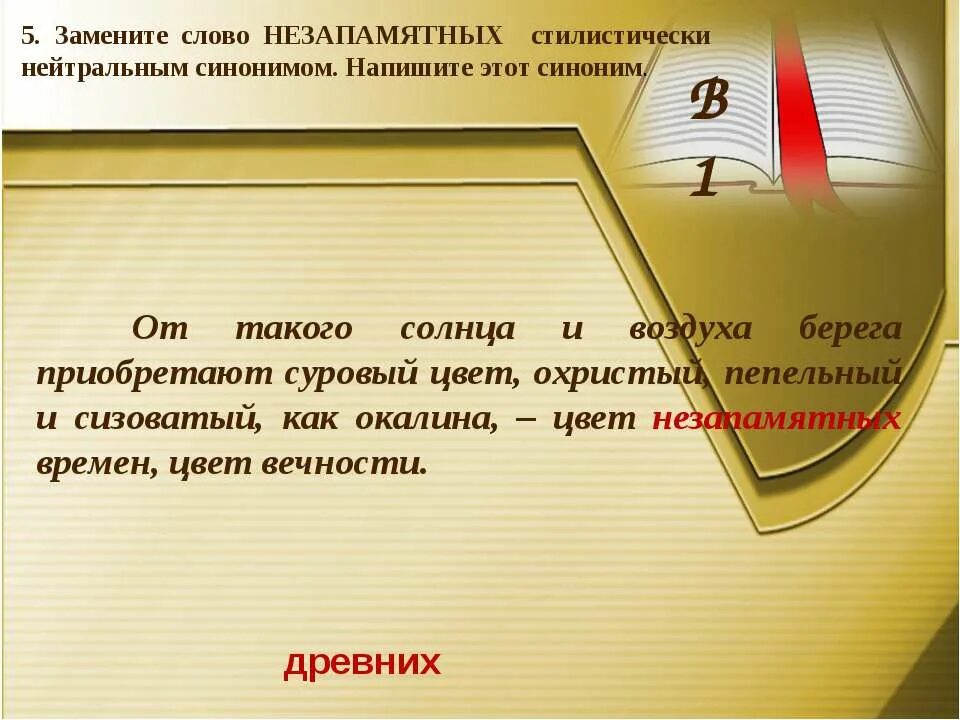 5. Замените слово НЕЗАПАМЯТНЫХ стилистически нейтральным синонимом. Напишите этот синоним.

В
1

От такого солнца и воздуха берега приобретают суровый цвет, охристый, пепельный и сизоватый, как окалина, – цвет незапамятных времен, цвет вечности.

древних